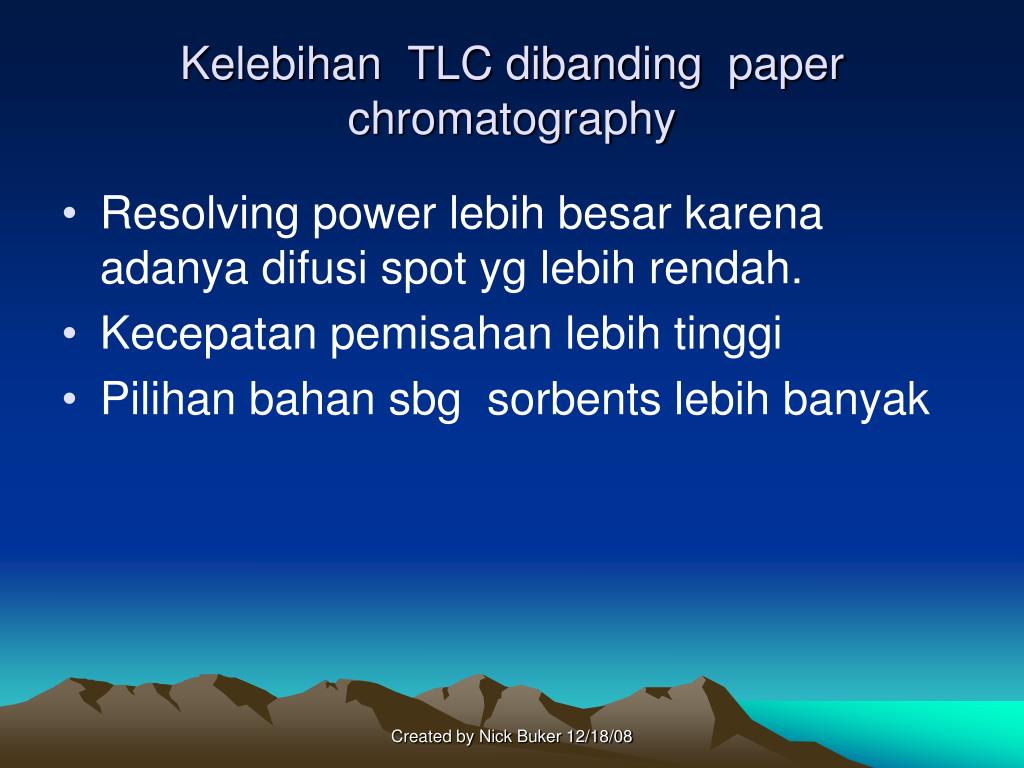 Kelebihan TLC dibanding paper chromatography

• Resolving power lebih besar karena adanya difusi spot yg lebih rendah.
• Kecepatan pemisahan lebih tinggi
• Pilihan bahan sbg sorbents lebih banyak

Created by Nick Buker 12/18/08